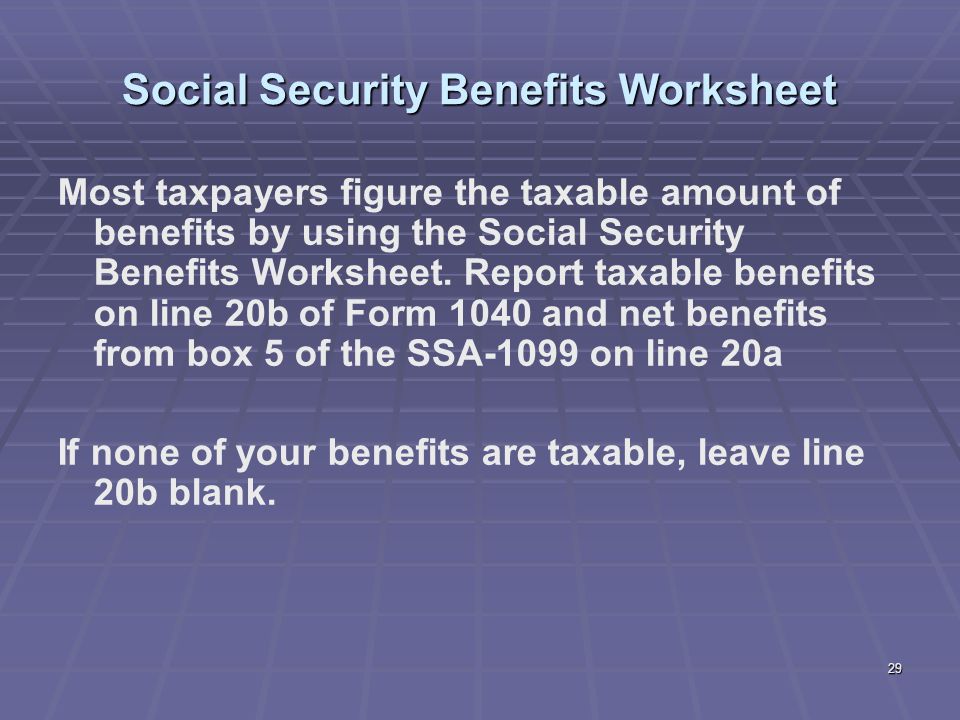 Social Security Benefits Worksheet

Most taxpayers figure the taxable amount of benefits by using the Social Security Benefits Worksheet. Report taxable benefits on line 20b of Form 1040 and net benefits from box 5 of the SSA-1099 on line 20a

If none of your benefits are taxable, leave line 20b blank.

29